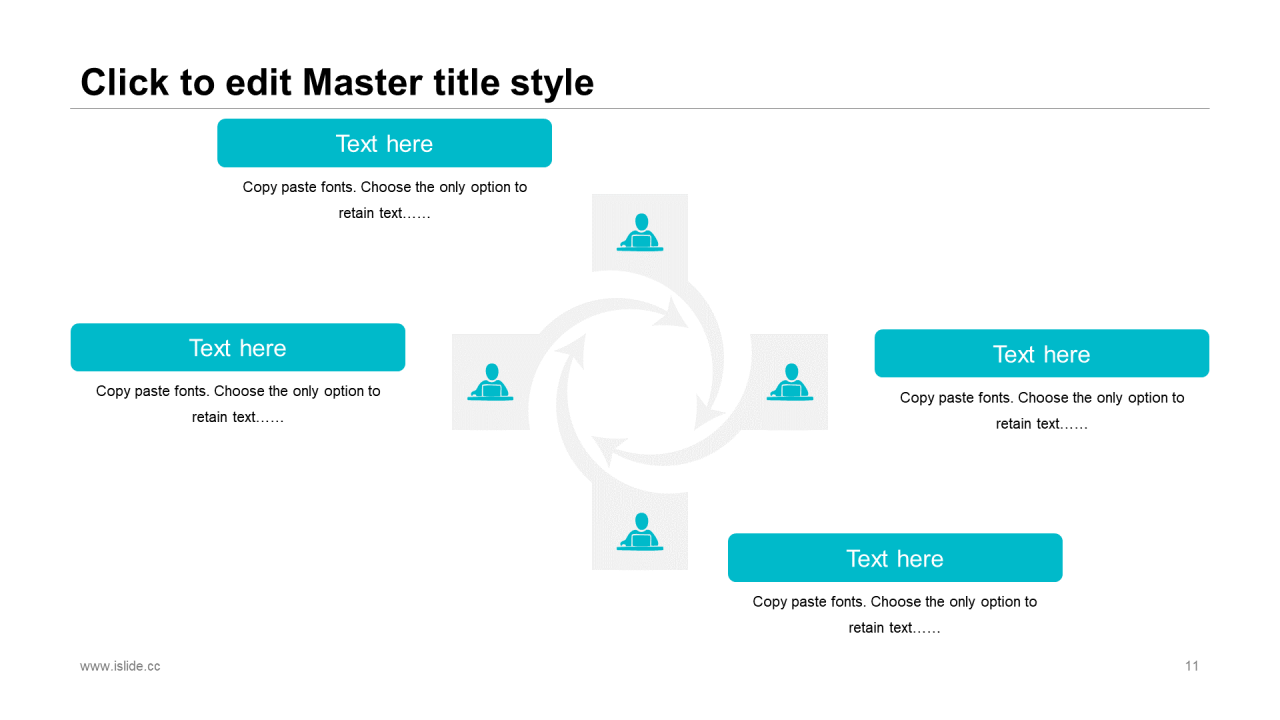 Click to edit Master title style

Text here

Copy paste fonts. Choose the only option to retain text……

Text here

Copy paste fonts. Choose the only option to retain text……

Text here

Copy paste fonts. Choose the only option to retain text……

Text here

Copy paste fonts. Choose the only option to retain text……

www.islide.cc

11